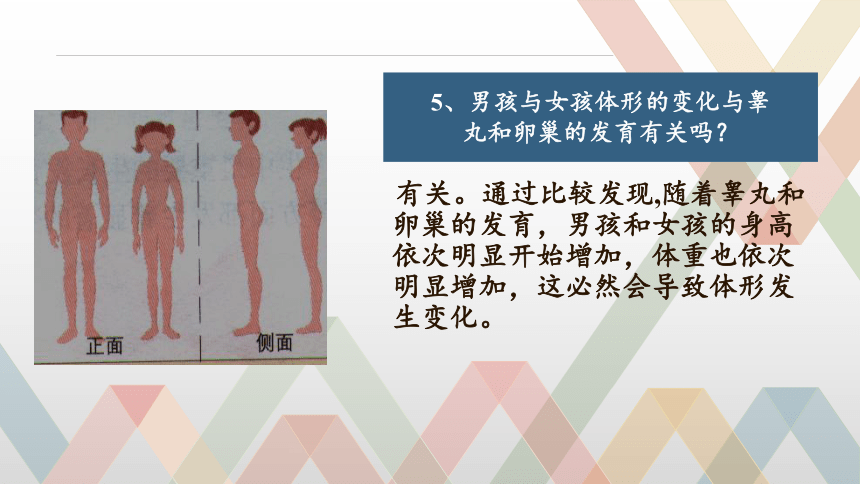 正面

侧面

5、男孩与女孩体形的变化与睾丸和卵巢的发育有关吗？

有关。通过比较发现,随着睾丸和卵巢的发育，男孩和女孩的身高依次明显开始增加，体重也依次明显增加，这必然会导致体形发生变化。